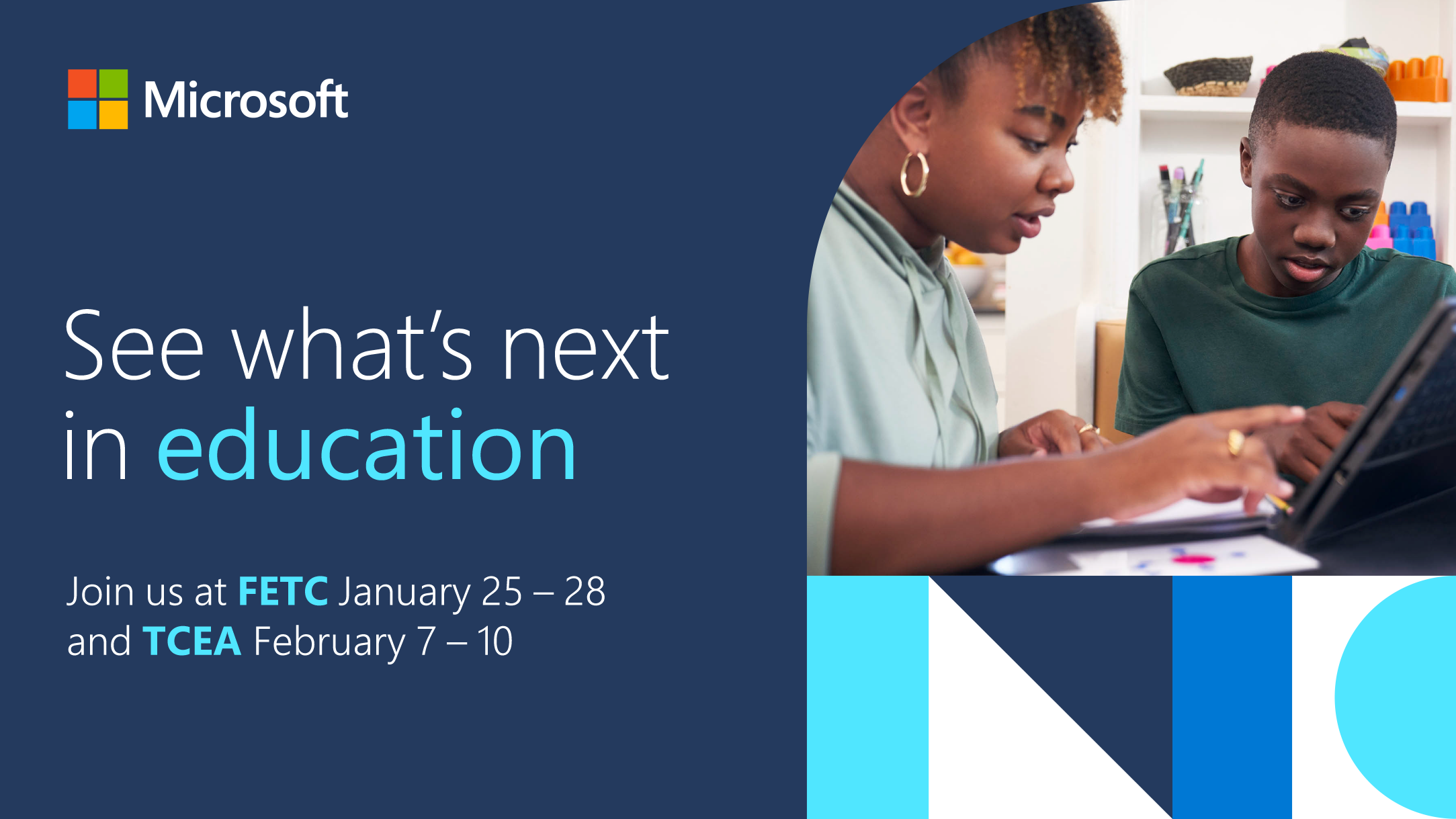 Microsoft

See what's next in education

Join us at FETC January 25 – 28 and TCEA February 7 – 10